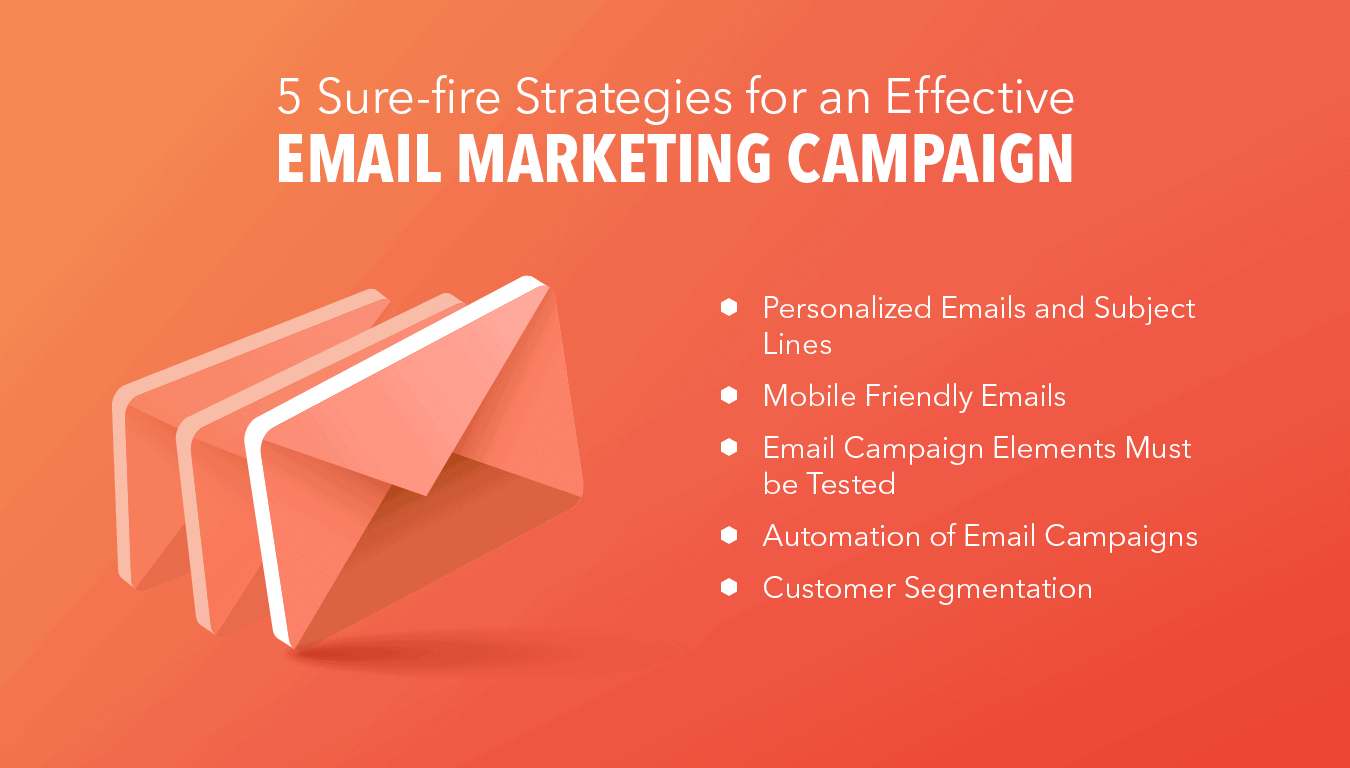 5 Sure-fire Strategies for an Effective
EMAIL MARKETING CAMPAIGN

- Personalized Emails and Subject Lines
- Mobile Friendly Emails
- Email Campaign Elements Must be Tested
- Automation of Email Campaigns
- Customer Segmentation